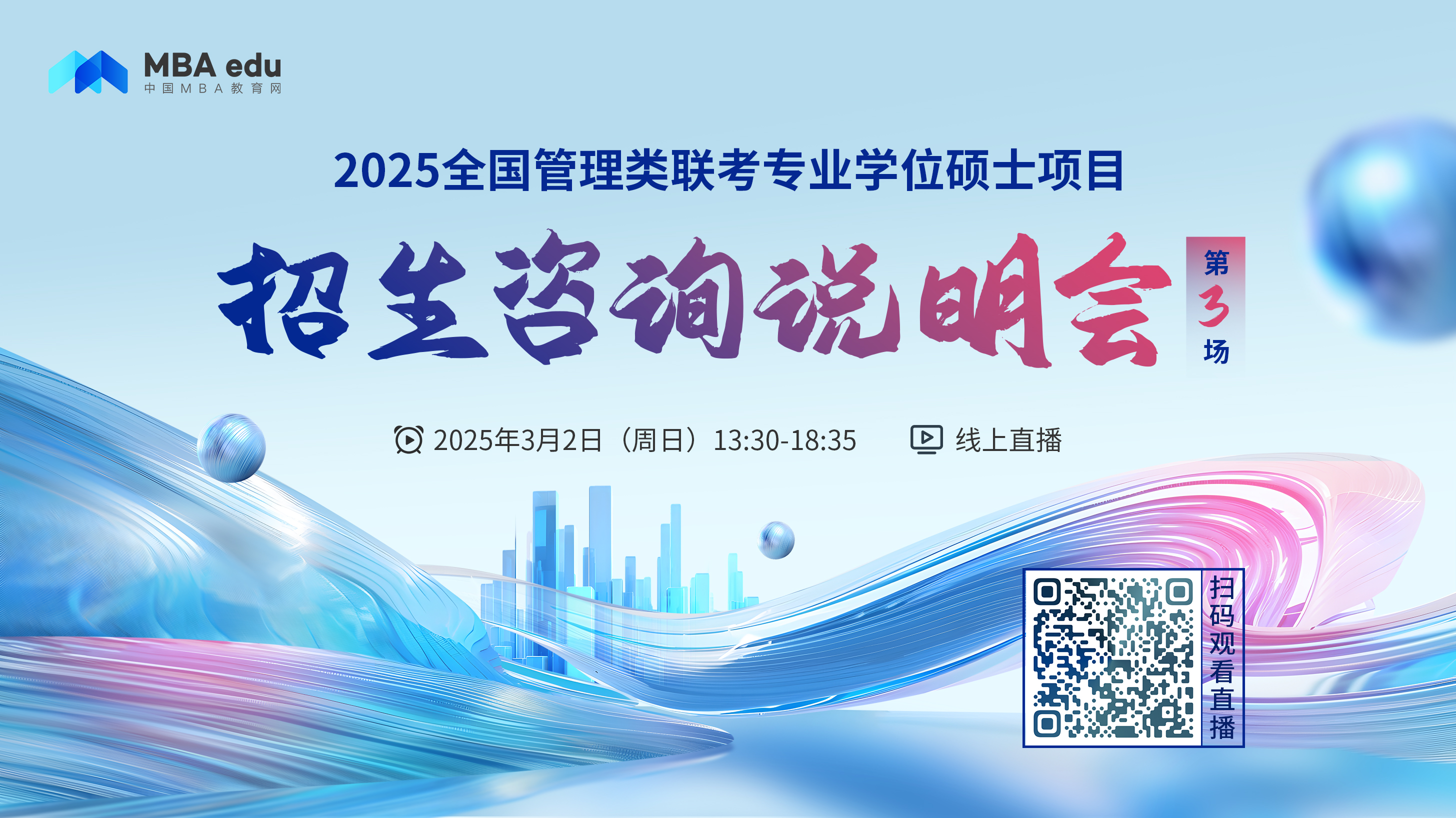 MBA edu
中国MBA教育网

2025全国管理类联考专业学位硕士项目

招生咨询说明会

第3场

2025年3月2日（周日）13:30-18:35

线上直播

扫码观看直播